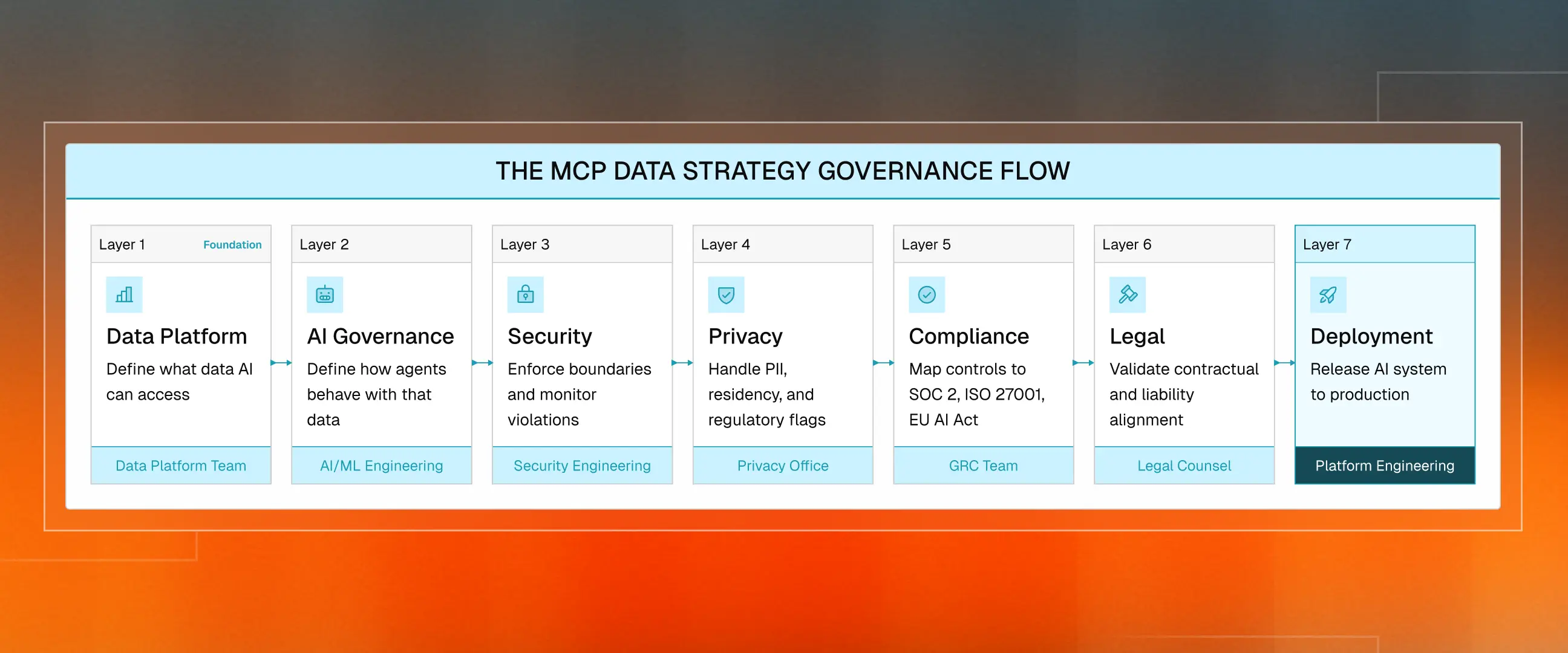 THE MCP DATA STRATEGY GOVERNANCE FLOW

Layer 1 Foundation

Data Platform

Define what data AI can access

Data Platform Team

Layer 2

AI Governance

Define how agents behave with that data

AI/ML Engineering

Layer 3

Security

Enforce boundaries and monitor violations

Security Engineering

Layer 4

Privacy

Handle PII, residency, and regulatory flags

Privacy Office

Layer 5

Compliance

Map controls to SOC 2, ISO 27001, EU AI Act

GRC Team

Layer 6

Legal

Validate contractual and liability alignment

Legal Counsel

Layer 7

Deployment

Release AI system to production

Platform Engineering